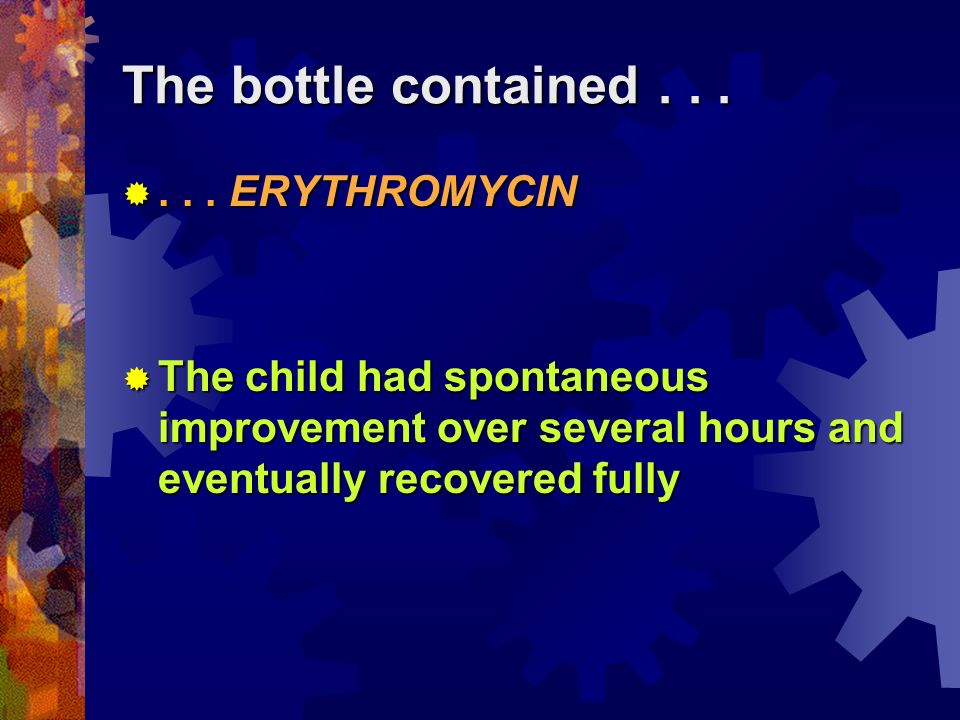 The bottle contained . . .

. . . ERYTHROMYCIN

The child had spontaneous improvement over several hours and eventually recovered fully